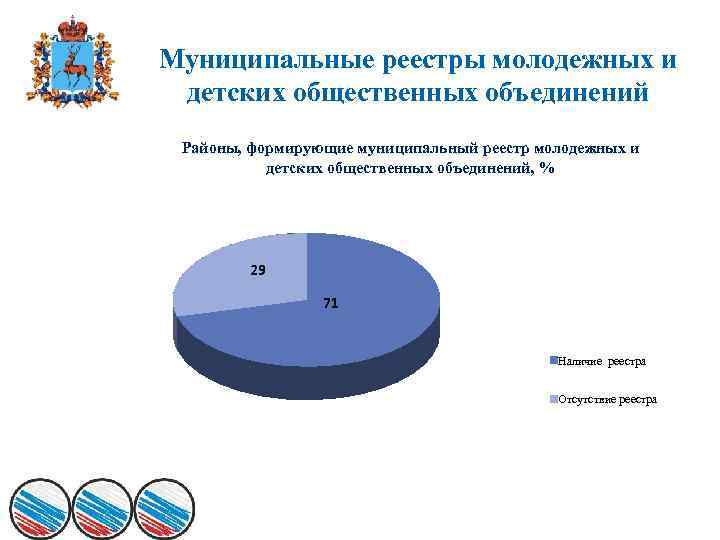 Муниципальные реестры молодежных и детских общественных объединений

Районы, формирующие муниципальный реестр молодежных и детских общественных объединений, %

29

71

Наличие реестра

Отсутствие реестра